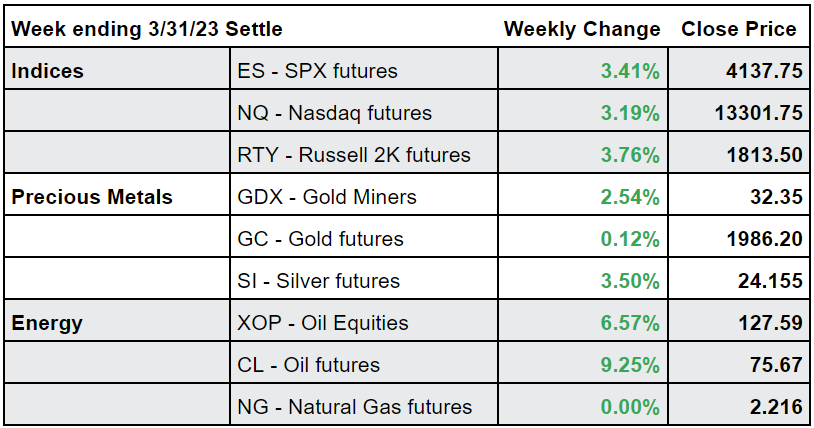 | Week ending 3/31/23 Settle | | Weekly Change | Close Price |
|---|---|---|---|
| Indices | ES - SPX futures | 3.41% | 4137.75 |
| | NQ - Nasdaq futures | 3.19% | 13301.75 |
| | RTY - Russell 2K futures | 3.76% | 1813.50 |
| Precious Metals | GDX - Gold Miners | 2.54% | 32.35 |
| | GC - Gold futures | 0.12% | 1986.20 |
| | SI - Silver futures | 3.50% | 24.155 |
| Energy | XOP - Oil Equities | 6.57% | 127.59 |
| | CL - Oil futures | 9.25% | 75.67 |
| | NG - Natural Gas futures | 0.00% | 2.216 |